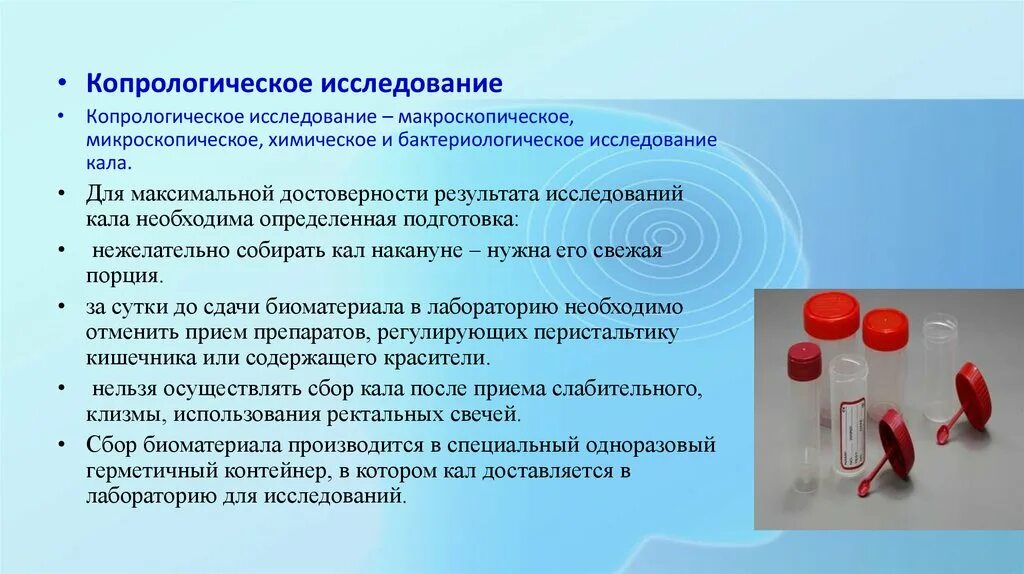 • Копрологическое исследование

• Копрологическое исследование – макроскопическое, микроскопическое, химическое и бактериологическое исследование кала.

• Для максимальной достоверности результата исследований кала необходима определенная подготовка:

• нежелательно собирать кал накануне – нужна его свежая порция.

• за сутки до сдачи биоматериала в лабораторию необходимо отменить прием препаратов, регулирующих перистальтику кишечника или содержащего красители.

• нельзя осуществлять сбор кала после приема слабительного, клизмы, использования ректальных свечей.

• Сбор биоматериала производится в специальный одноразовый герметичный контейнер, в котором кал доставляется в лабораторию для исследований.